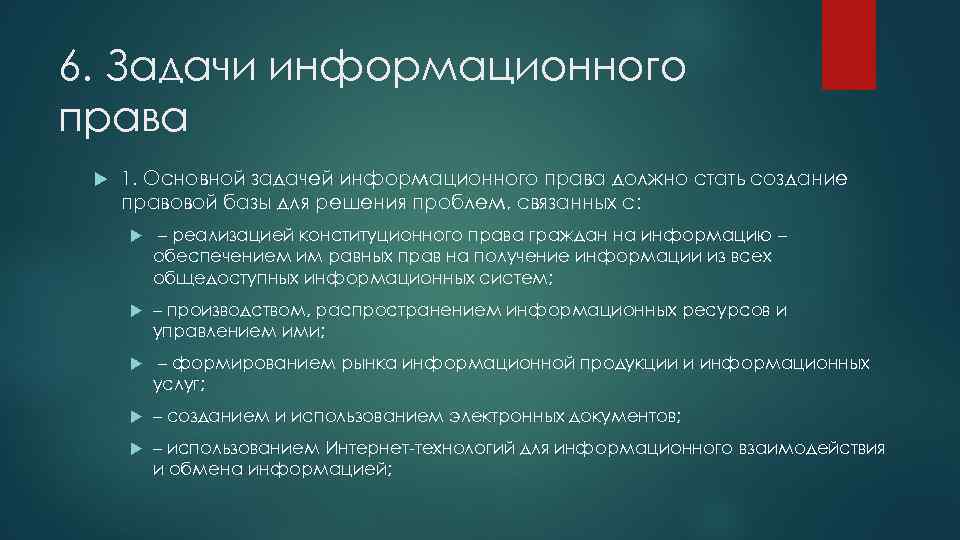 6. Задачи информационного права

1. Основной задачей информационного права должно стать создание правовой базы для решения проблем, связанных с:

– реализацией конституционного права граждан на информацию – обеспечением им равных прав на получение информации из всех общедоступных информационных систем;

– производством, распространением информационных ресурсов и управлением ими;

– формированием рынка информационной продукции и информационных услуг;

– созданием и использованием электронных документов;

– использованием Интернет-технологий для информационного взаимодействия и обмена информацией;